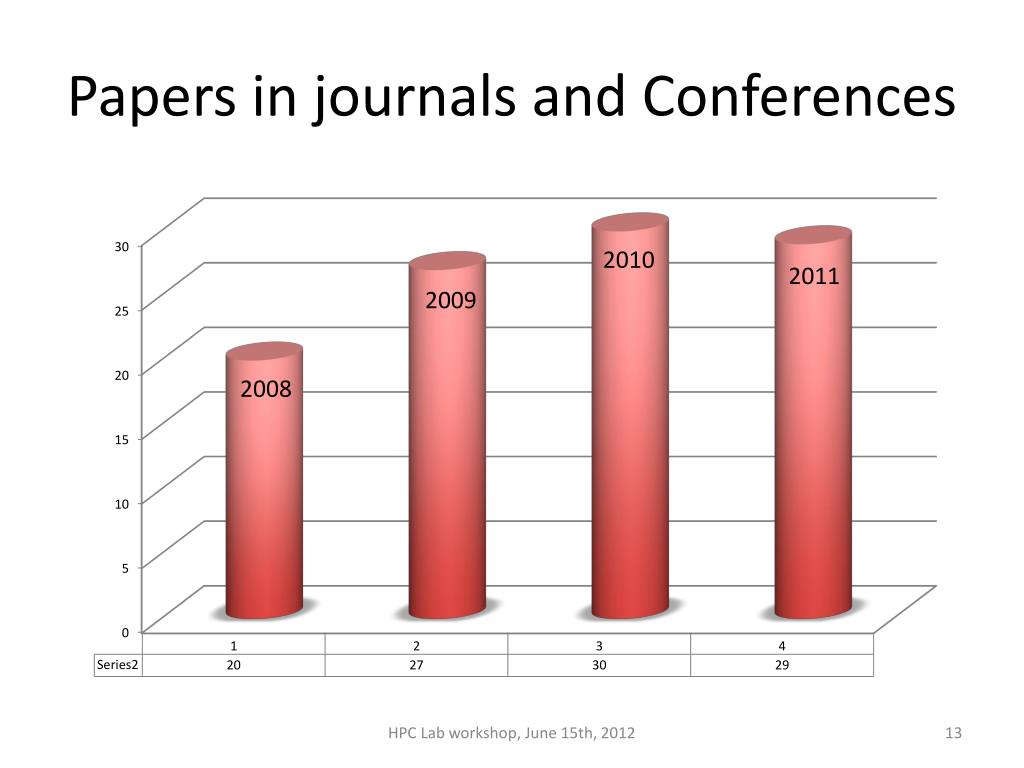 Papers in journals and Conferences

30
25
20
15
10
5
0

2008
2009
2010
2011

| | 1 | 2 | 3 | 4 |
|---|---|---|---|---|
| Series2 | 20 | 27 | 30 | 29 |

HPC Lab workshop, June 15th, 2012

13